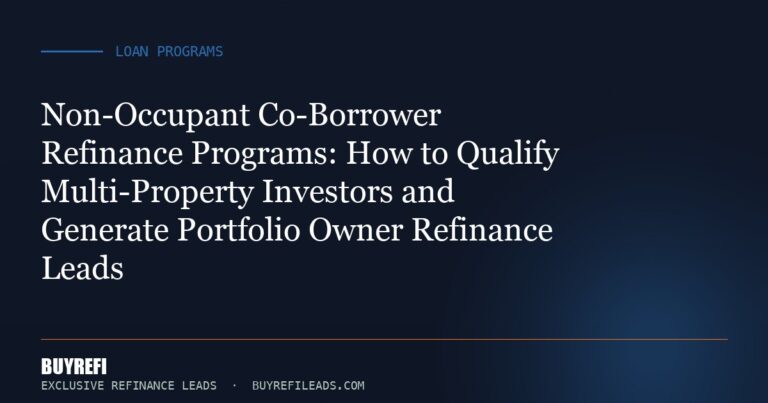 LOAN PROGRAMS

Non-Occupant Co-Borrower Refinance Programs: How to Qualify Multi-Property Investors and Generate Portfolio Owner Refinance Leads

BUYREFI
EXCLUSIVE REFINANCE LEADS · BUYREFILEADS.COM